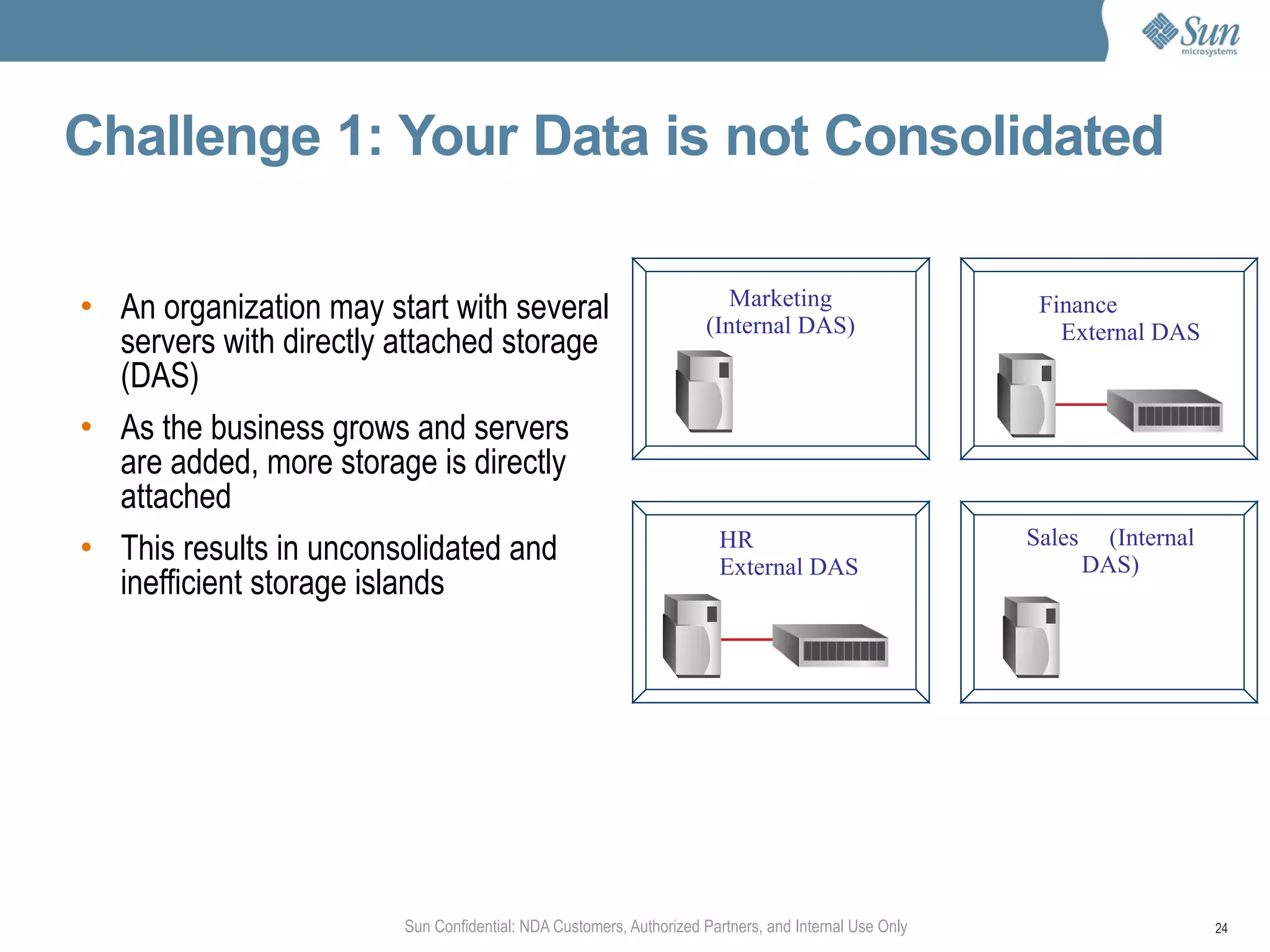 Sun microsystems

Challenge 1: Your Data is not Consolidated

• An organization may start with several servers with directly attached storage (DAS)
• As the business grows and servers are added, more storage is directly attached
• This results in unconsolidated and inefficient storage islands

Marketing (Internal DAS)

Finance External DAS

HR External DAS

Sales (Internal DAS)

Sun Confidential: NDA Customers, Authorized Partners, and Internal Use Only

24